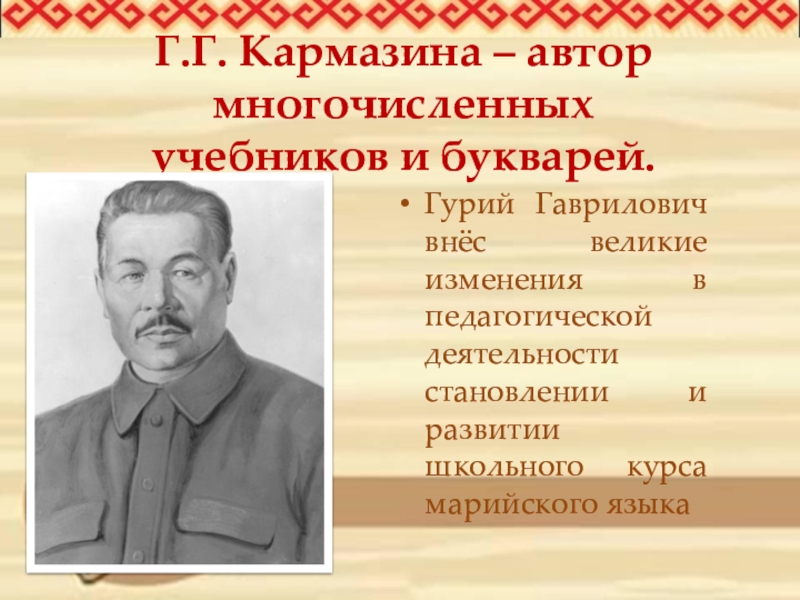 Г.Г. Кармазина – автор многочисленных учебников и букварей.

• Гурий Гаврилович внёс великие изменения в педагогической деятельности становлении и развитии школьного курса марийского языка